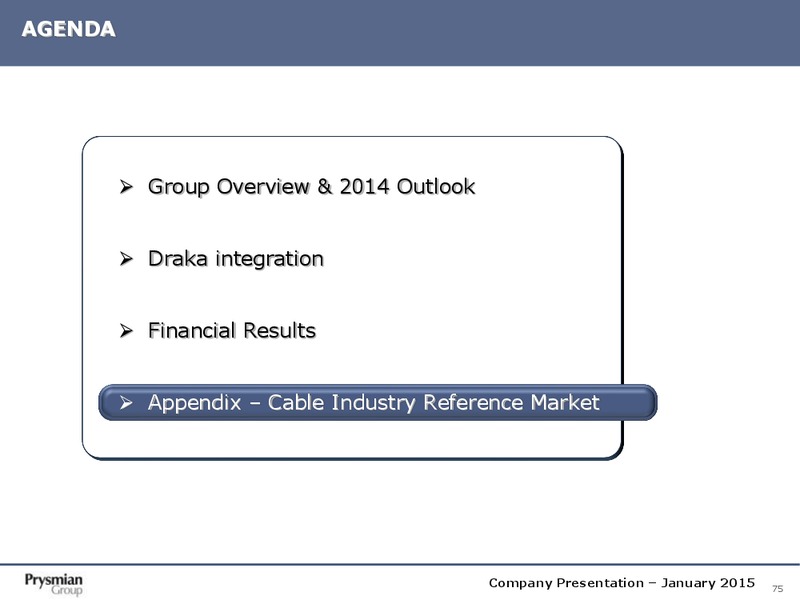 AGENDA

➢ Group Overview & 2014 Outlook

➢ Draka integration

➢ Financial Results

➢ Appendix – Cable Industry Reference Market

Prysmian Group

Company Presentation – January 2015

75